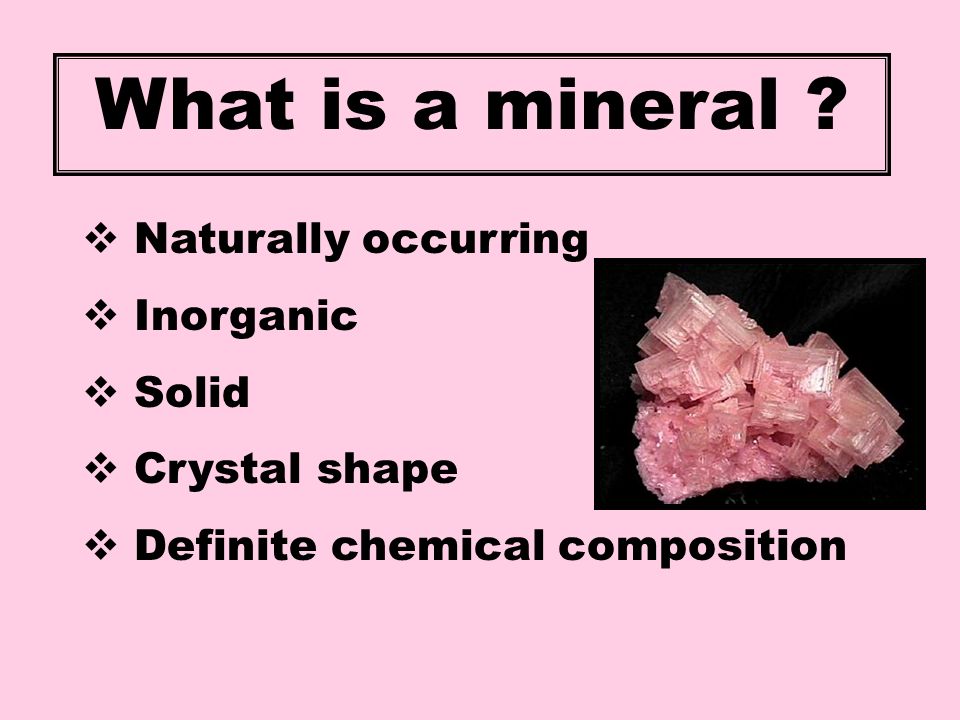 What is a mineral ?

❖ Naturally occurring
❖ Inorganic
❖ Solid
❖ Crystal shape
❖ Definite chemical composition